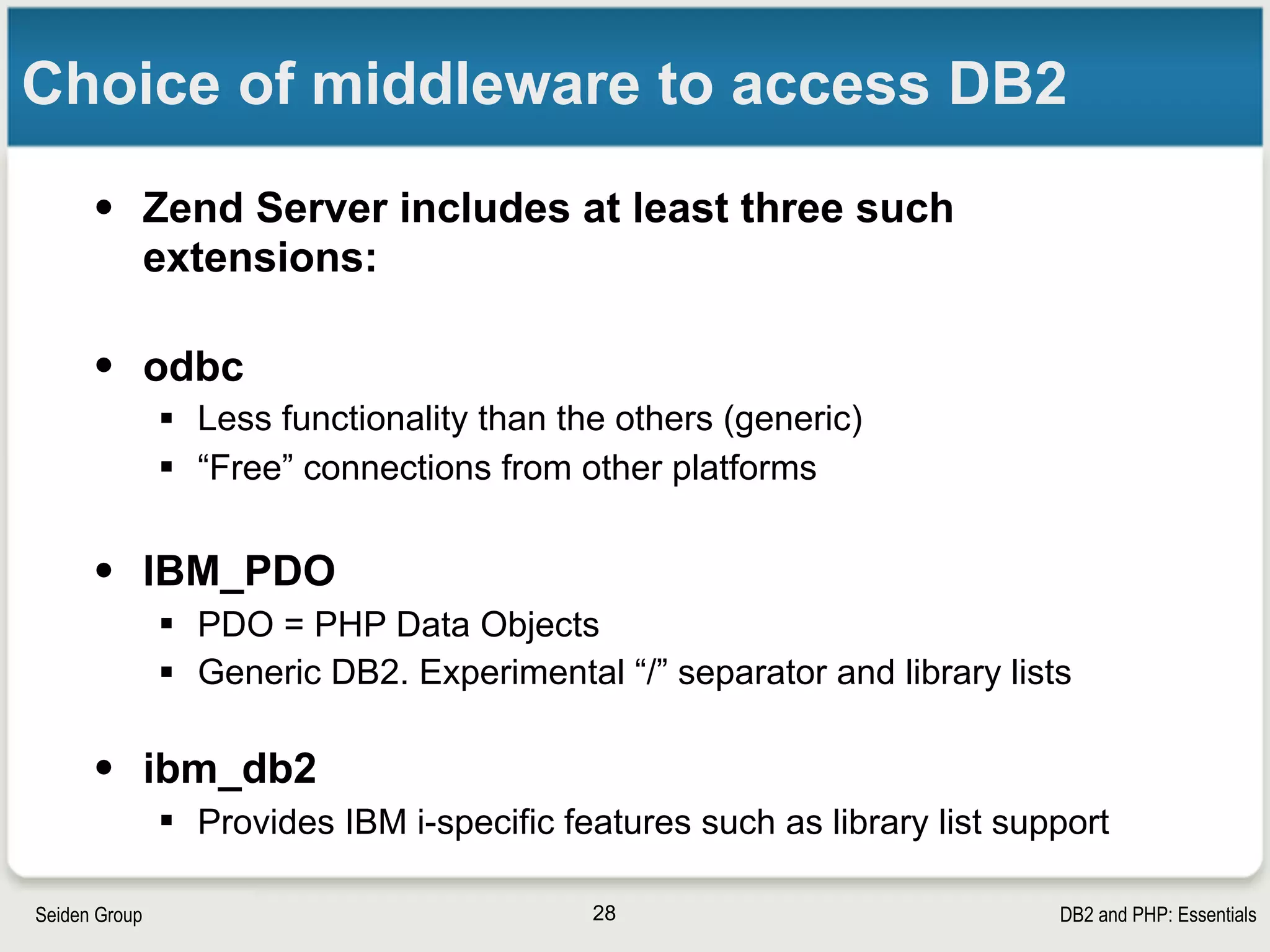 Choice of middleware to access DB2

• Zend Server includes at least three such extensions:

• odbc
▪ Less functionality than the others (generic)
▪ “Free” connections from other platforms

• IBM_PDO
▪ PDO = PHP Data Objects
▪ Generic DB2. Experimental “/” separator and library lists

• ibm_db2
▪ Provides IBM i-specific features such as library list support

Seiden Group
28
DB2 and PHP: Essentials